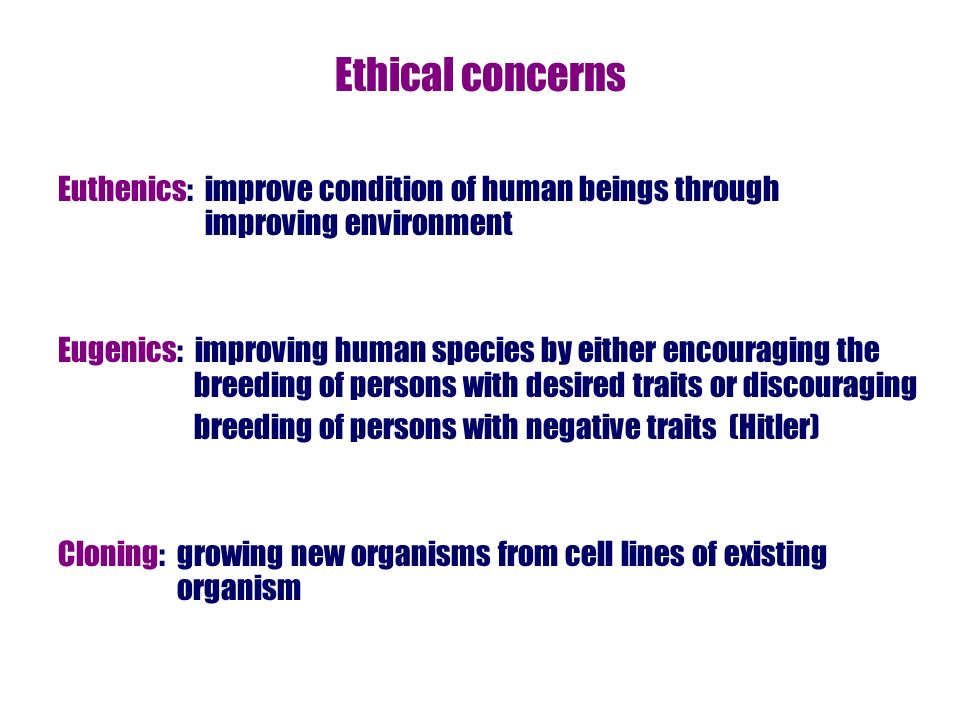 Ethical concerns

Euthenics: improve condition of human beings through improving environment

Eugenics: improving human species by either encouraging the breeding of persons with desired traits or discouraging breeding of persons with negative traits (Hitler)

Cloning: growing new organisms from cell lines of existing organism